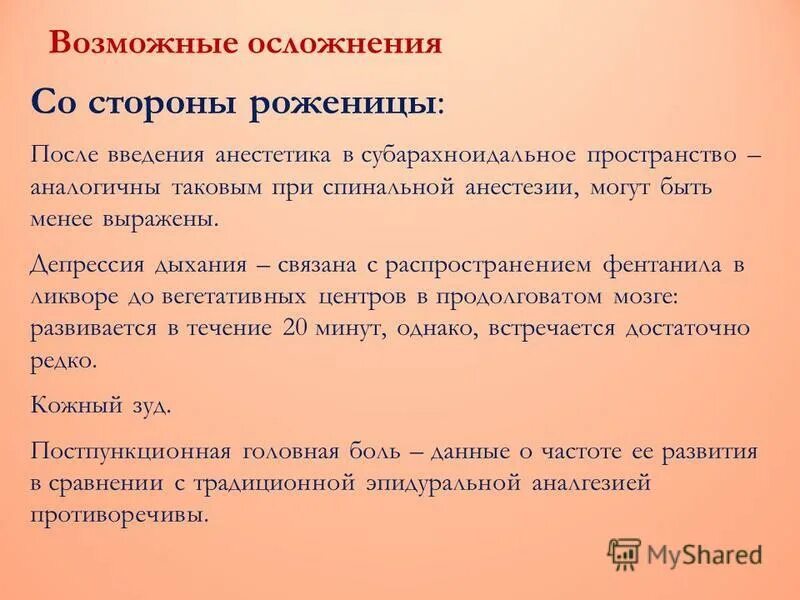 Возможные осложнения

Со стороны роженицы:

После введения анестетика в субарахноидальное пространство – аналогичны таковым при спинальной анестезии, могут быть менее выражены.

Депрессия дыхания – связана с распространением фентанила в ликворе до вегетативных центров в продолговатом мозге: развивается в течение 20 минут, однако, встречается достаточно редко.

Кожный зуд.

Постпункционная головная боль – данные о частоте ее развития в сравнении с традиционной эпидуральной аналгезией противоречивы.

MyShared